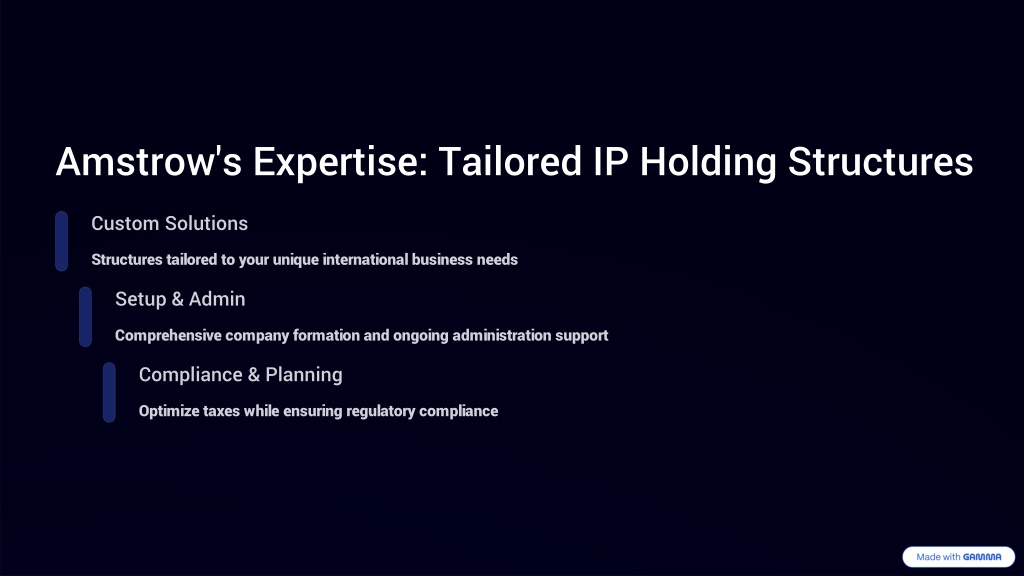 Amstrow's Expertise: Tailored IP Holding Structures

Custom Solutions

Structures tailored to your unique international business needs

Setup & Admin

Comprehensive company formation and ongoing administration support

Compliance & Planning

Optimize taxes while ensuring regulatory compliance

Made with GAMMA